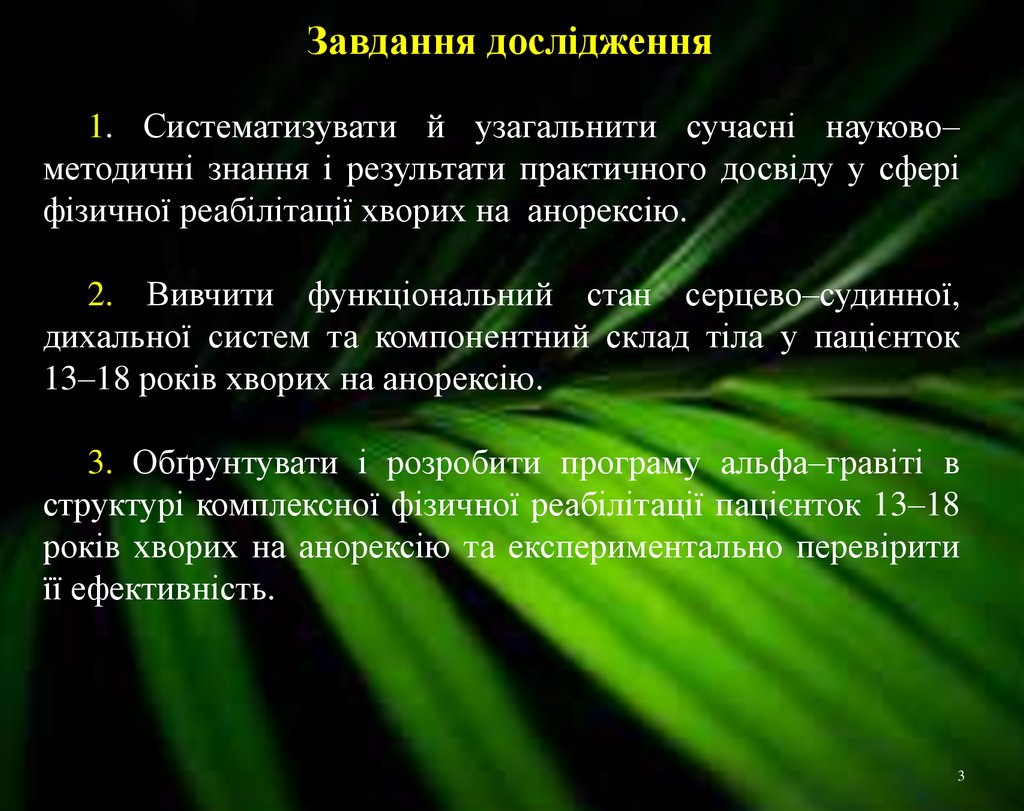 Завдання дослідження

1. Систематизувати й узагальнити сучасні науково–методичні знання і результати практичного досвіду у сфері фізичної реабілітації хворих на анорексію.

2. Вивчити функціональний стан серцево–судинної, дихальної систем та компонентний склад тіла у пацієнток 13–18 років хворих на анорексію.

3. Обґрунтувати і розробити програму альфа–гравіті в структурі комплексної фізичної реабілітації пацієнток 13–18 років хворих на анорексію та експериментально перевірити її ефективність.

3